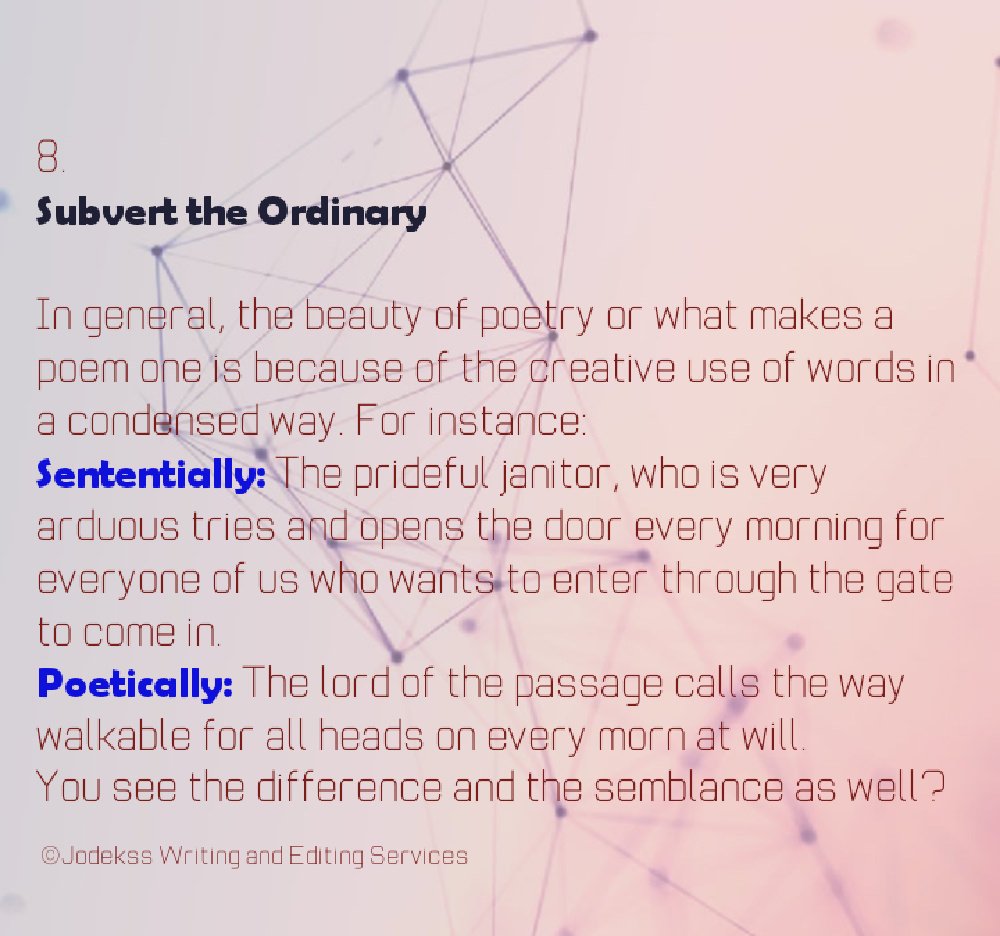 8.
Subvert the Ordinary

In general, the beauty of poetry or what makes a poem one is because of the creative use of words in a condensed way. For instance:
Sententially: The prideful janitor, who is very arduous tries and opens the door every morning for everyone of us who wants to enter through the gate to come in.
Poetically: The lord of the passage calls the way walkable for all heads on every morn at will.
You see the difference and the semblance as well?

©Jodekss Writing and Editing Services